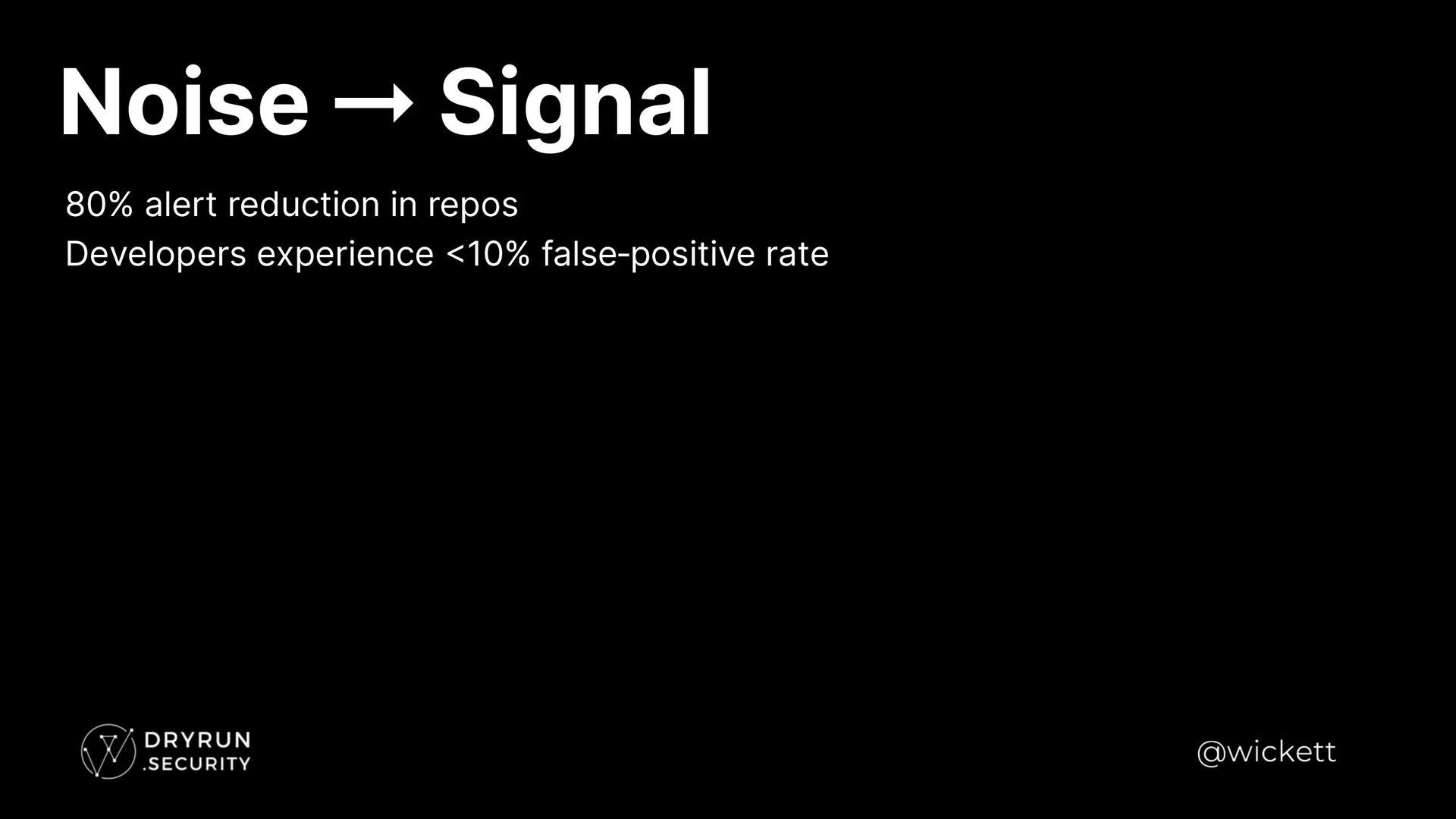 Noise → Signal

80% alert reduction in repos

Developers experience <10% false-positive rate

DRYRUN
.SECURITY

@wickett